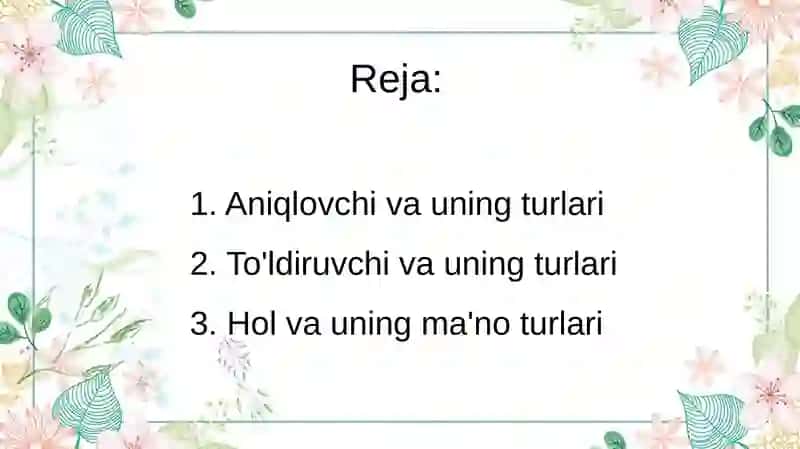 Reja:

1. Aniqlovchi va uning turlari
2. To'ldiruvchi va uning turlari
3. Hol va uning ma'no turlari